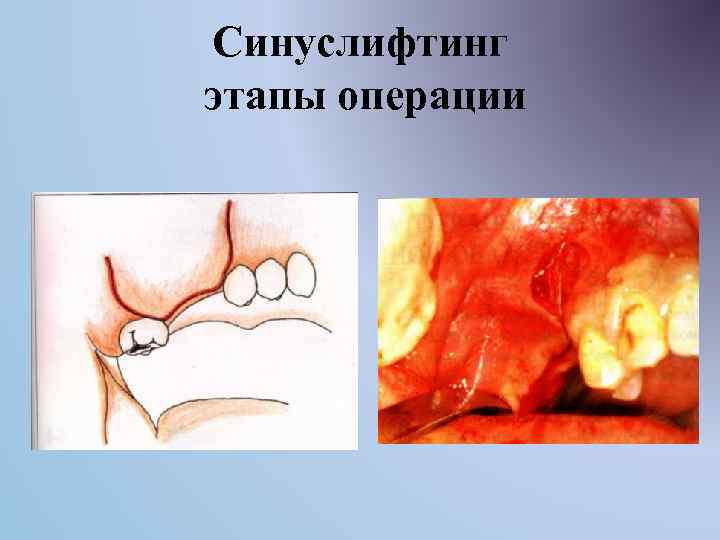 Синуслифтинг
этапы операции